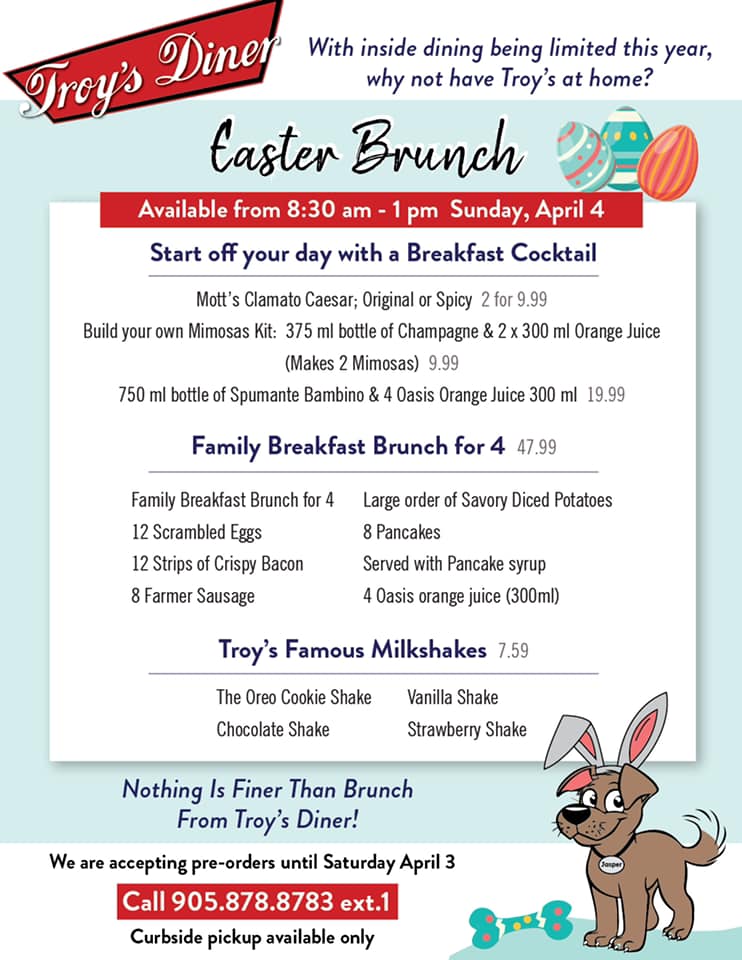 Troy's Diner

With inside dining being limited this year, why not have Troy's at home?

Easter Brunch

Available from 8:30 am - 1 pm Sunday, April 4

Start off your day with a Breakfast Cocktail

Mott's Clamato Caesar; Original or Spicy 2 for 9.99
Build your own Mimosas Kit: 375 ml bottle of Champagne & 2 x 300 ml Orange Juice (Makes 2 Mimosas) 9.99
750 ml bottle of Spumante Bambino & 4 Oasis Orange Juice 300 ml 19.99

Family Breakfast Brunch for 4 47.99

Family Breakfast Brunch for 4
12 Scrambled Eggs
12 Strips of Crispy Bacon
8 Farmer Sausage

Large order of Savory Diced Potatoes
8 Pancakes
Served with Pancake syrup
4 Oasis orange juice (300ml)

Troy's Famous Milkshakes 7.59

The Oreo Cookie Shake
Chocolate Shake

Vanilla Shake
Strawberry Shake

Nothing Is Finer Than Brunch From Troy's Diner!

Jasper

We are accepting pre-orders until Saturday April 3

Call 905.878.8783 ext.1

Curbside pickup available only